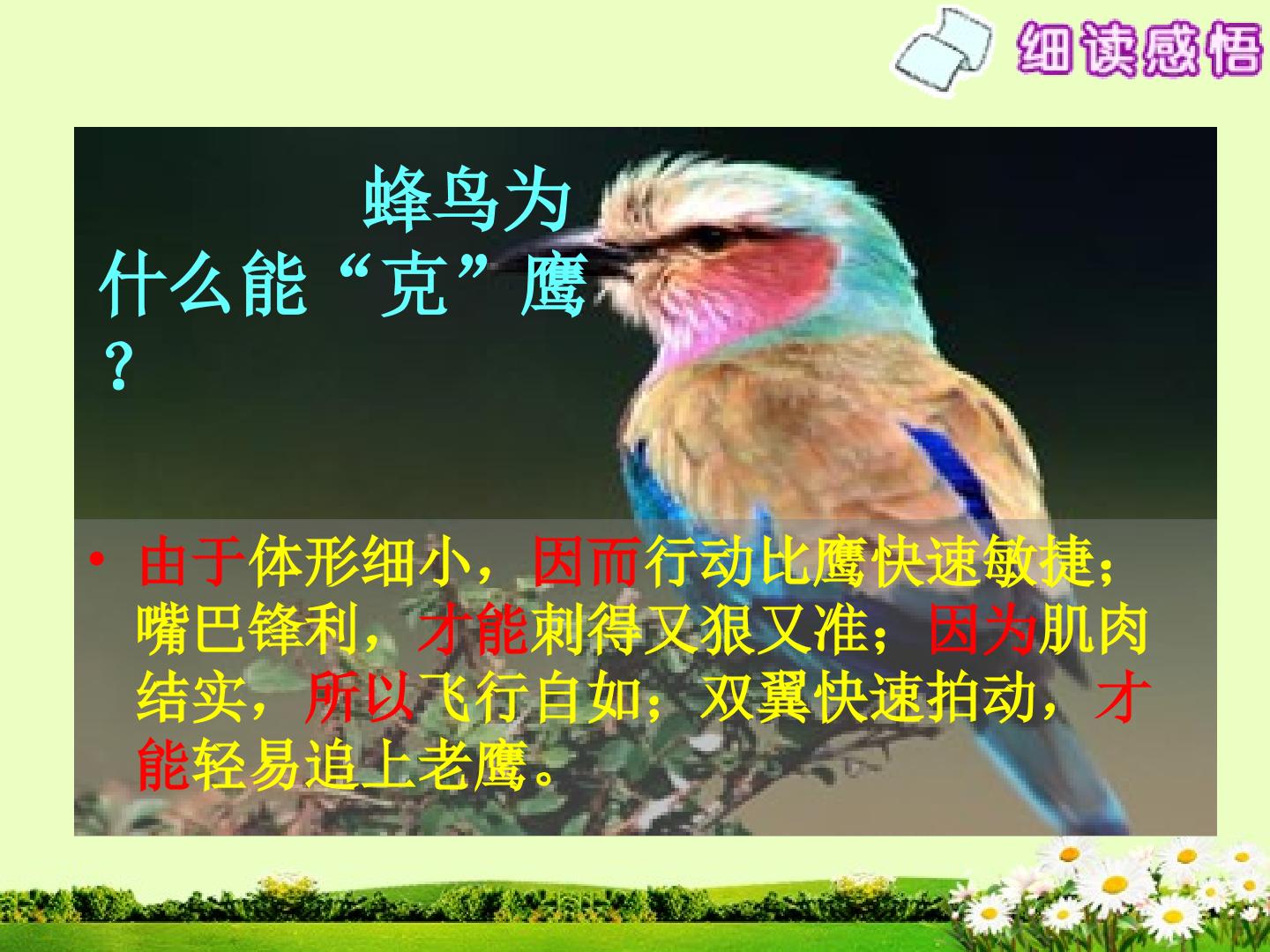 细读感悟

蜂鸟为什么能“克”鹰？

• 由于体形细小，因而行动比鹰快速敏捷；嘴巴锋利，才能刺得又狠又准；因为肌肉结实，所以飞行自如；双翼快速拍动，才能轻易追上老鹰。